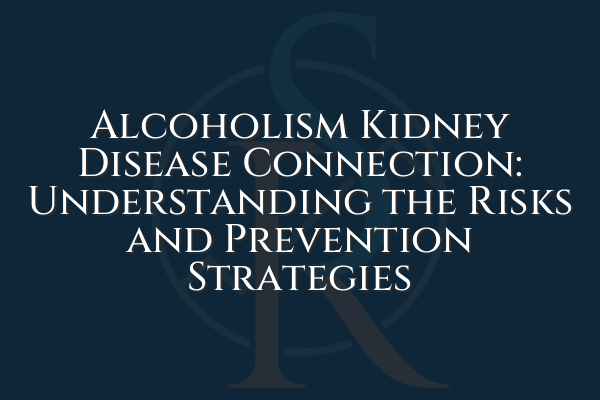 Alcoholism Kidney Disease Connection: Understanding the Risks and Prevention Strategies